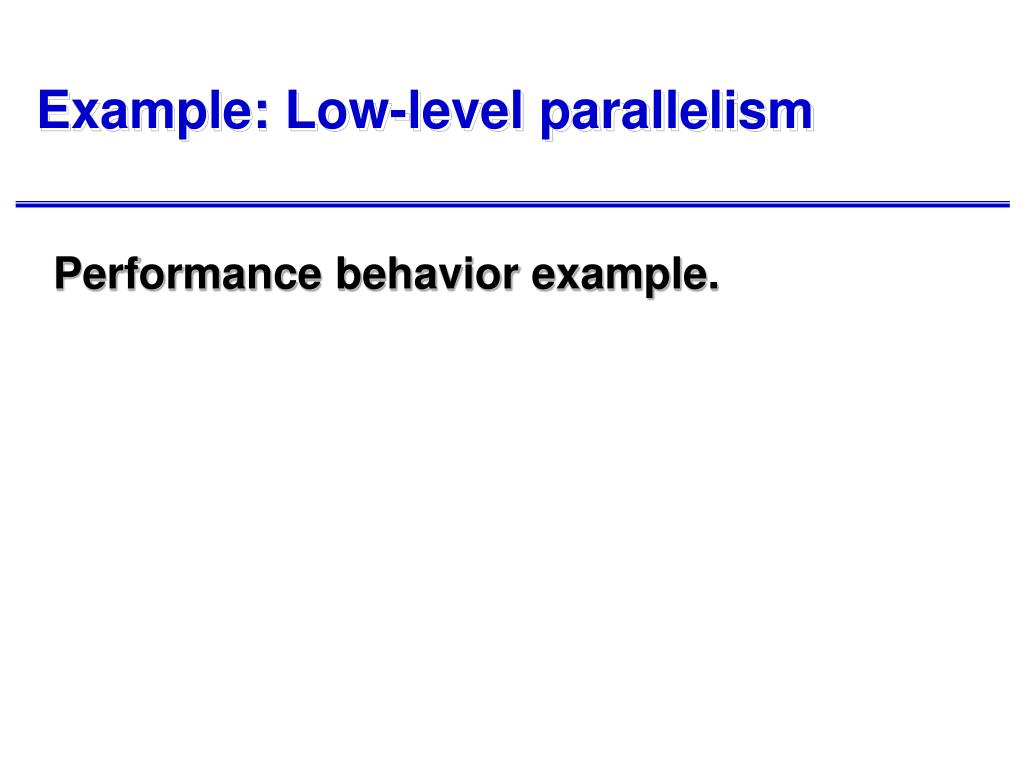 Example: Low-level parallelism

Performance behavior example.